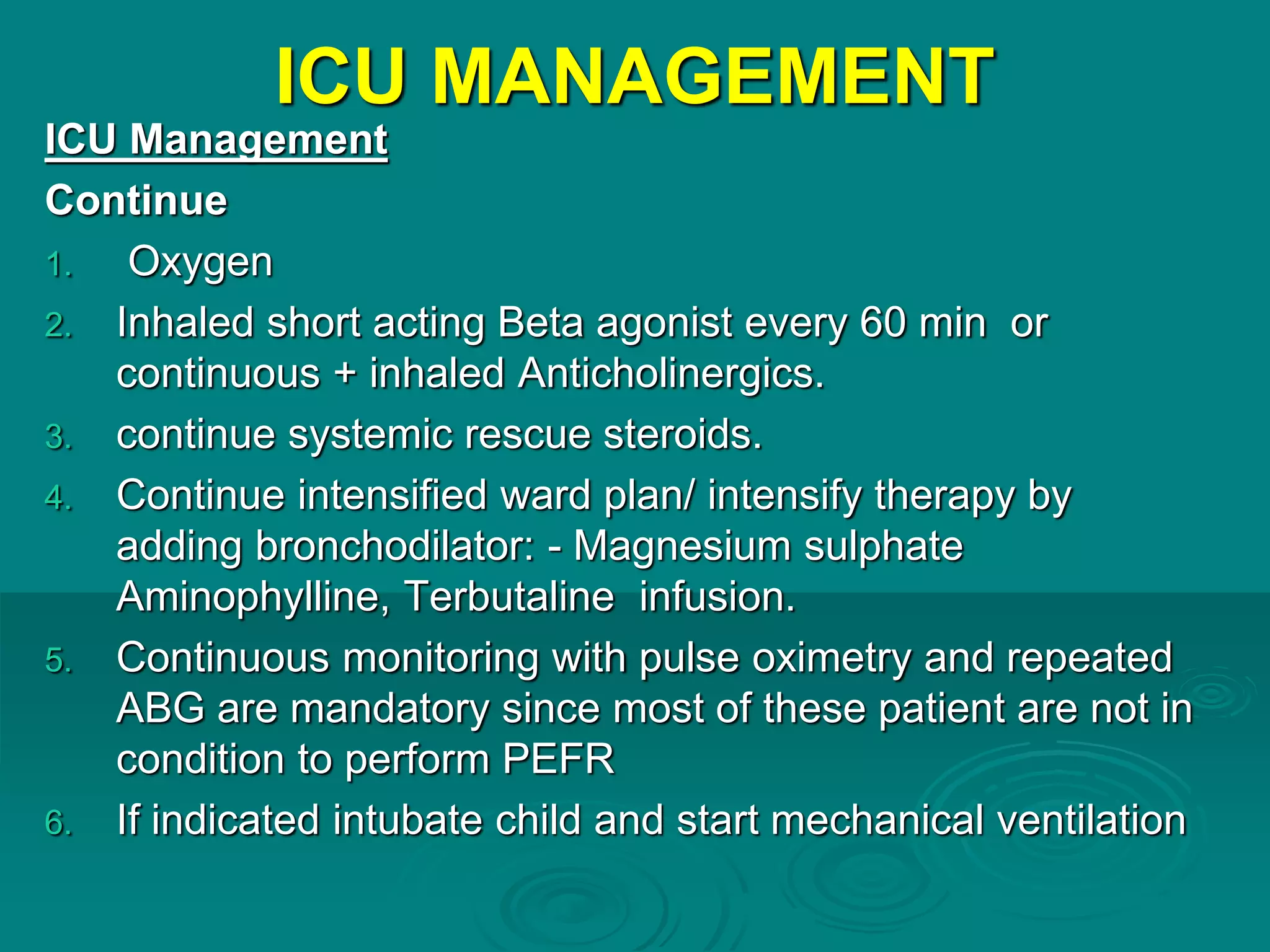 ICU MANAGEMENT

ICU Management

Continue

1. Oxygen
2. Inhaled short acting Beta agonist every 60 min or continuous + inhaled Anticholinergics.
3. continue systemic rescue steroids.
4. Continue intensified ward plan/ intensify therapy by adding bronchodilator: - Magnesium sulphate Aminophylline, Terbutaline infusion.
5. Continuous monitoring with pulse oximetry and repeated ABG are mandatory since most of these patient are not in condition to perform PEFR
6. If indicated intubate child and start mechanical ventilation